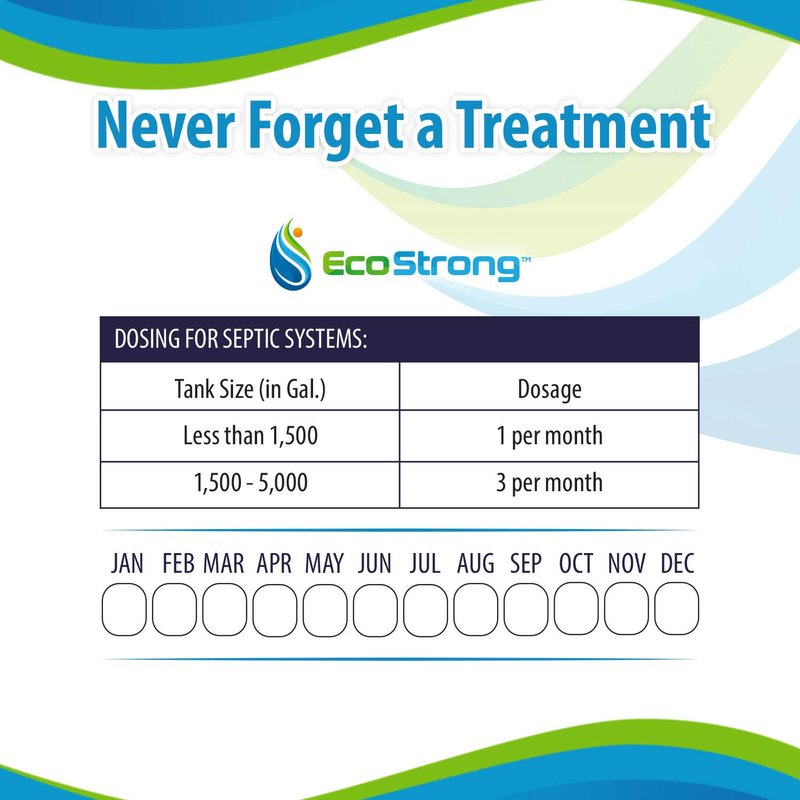 Never Forget a Treatment

EcoStrong™

DOSING FOR SEPTIC SYSTEMS:

| Tank Size (in Gal.) | Dosage |
|---|---|
| Less than 1,500 | 1 per month |
| 1,500 - 5,000 | 3 per month |

JAN FEB MAR APR MAY JUN JUL AUG SEP OCT NOV DEC